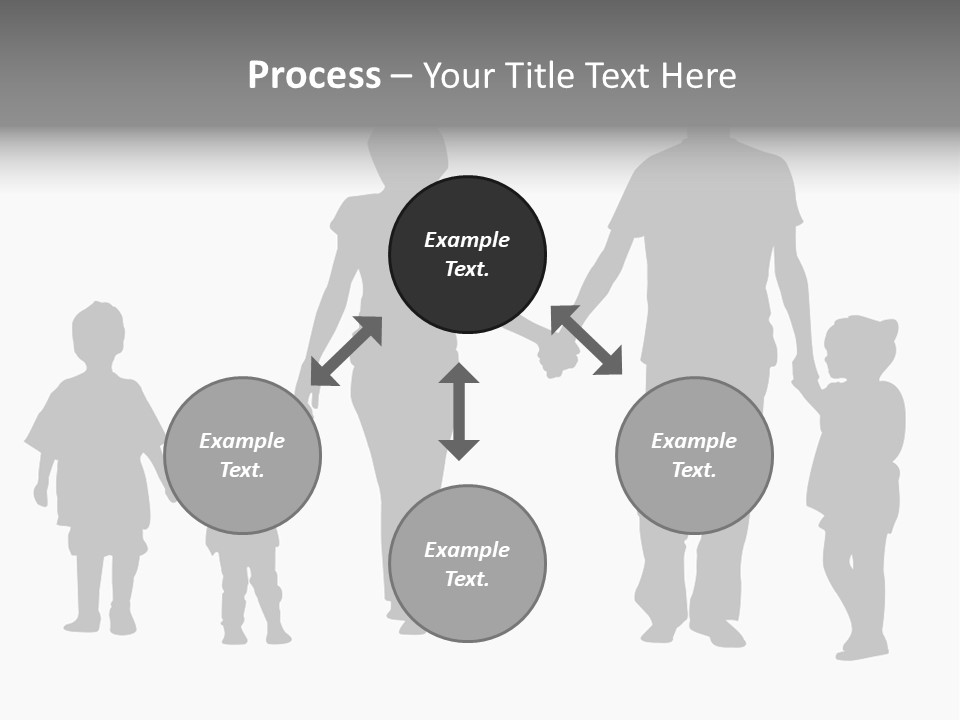 Process – Your Title Text Here

Example Text.

Example Text.

Example Text.

Example Text.